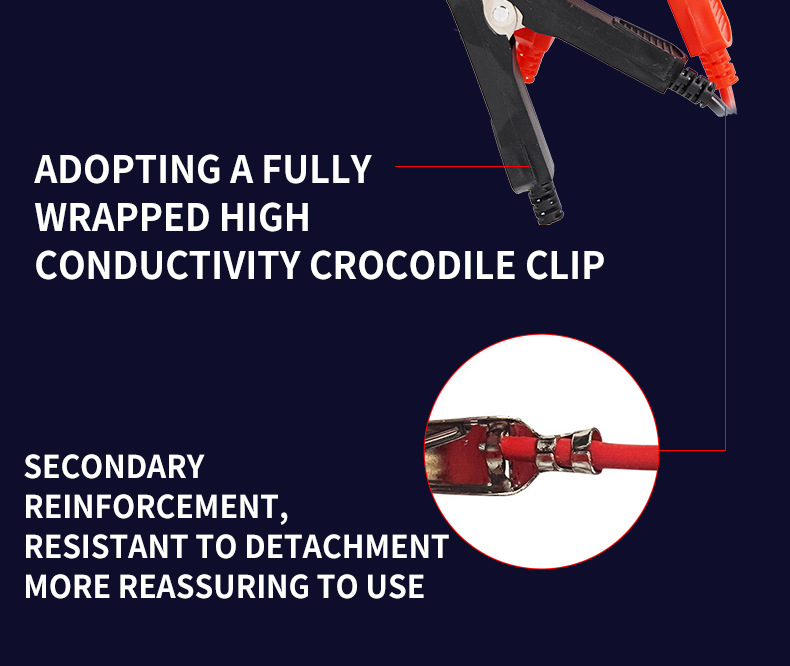 ADOPTING A FULLY WRAPPED HIGH CONDUCTIVITY CROCODILE CLIP

SECONDARY REINFORCEMENT, RESISTANT TO DETACHMENT MORE REASSURING TO USE